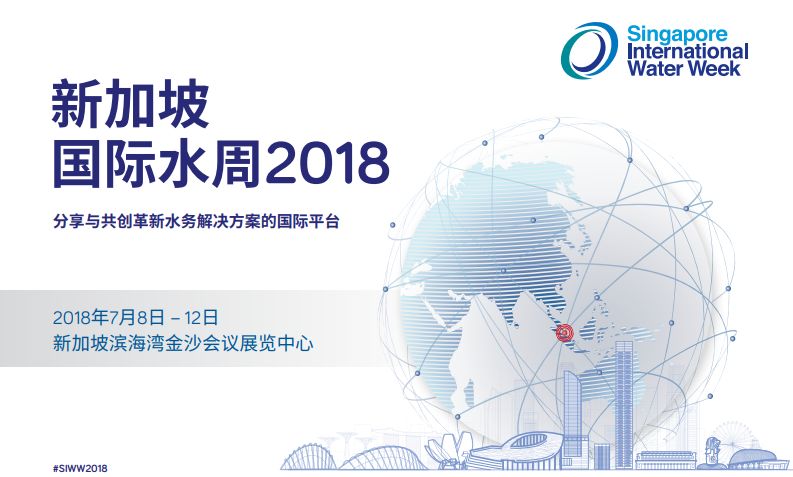 Singapore International Water Week

新加坡
国际水周2018

分享与共创革新水务解决方案的国际平台

2018年7月8日 – 12日
新加坡滨海湾金沙会议展览中心

#SIWW2018